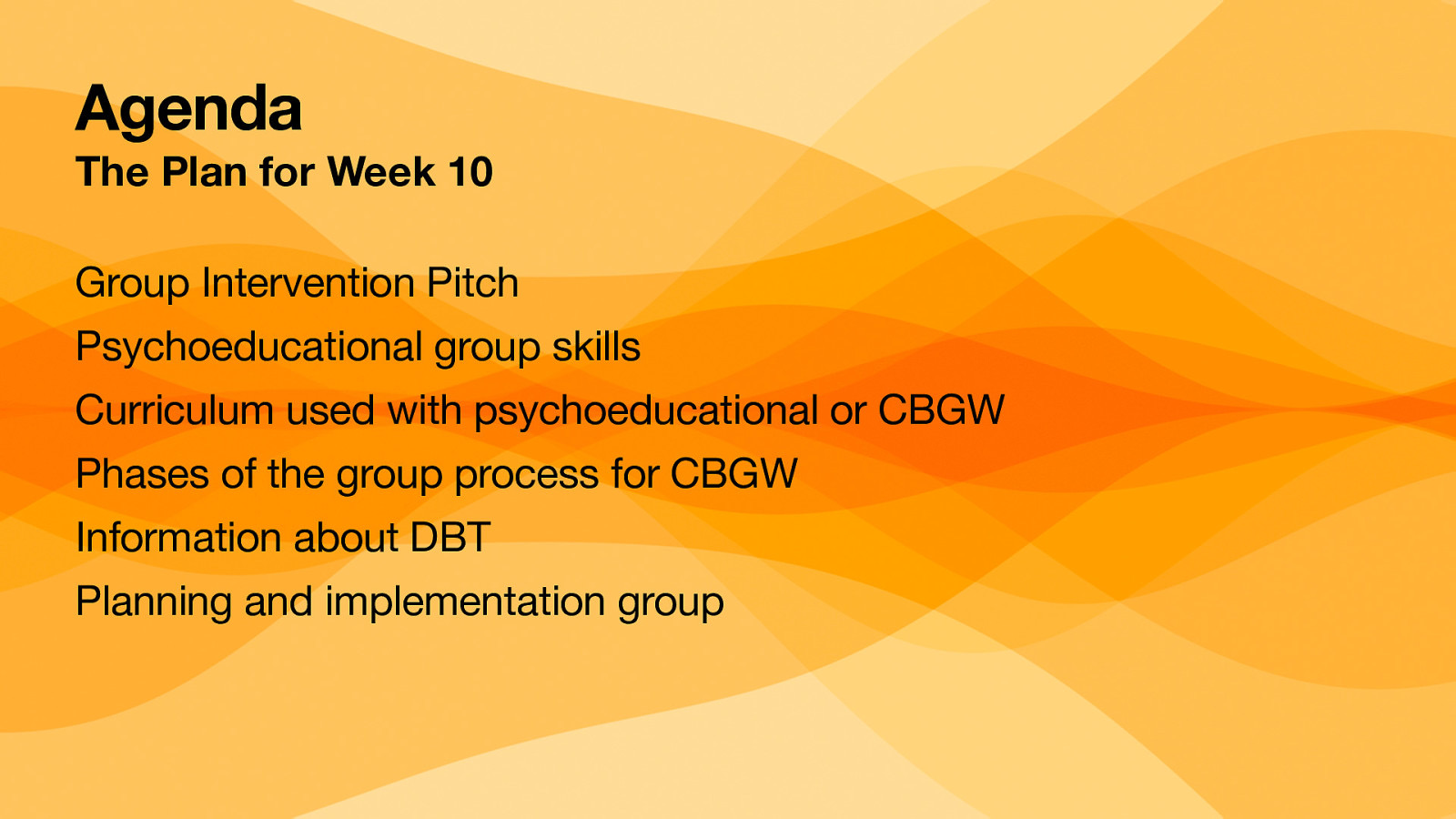 Agenda
The Plan for Week 10

Group Intervention Pitch

Psychoeducational group skills

Curriculum used with psychoeducational or CBGW

Phases of the group process for CBGW

Information about DBT

Planning and implementation group